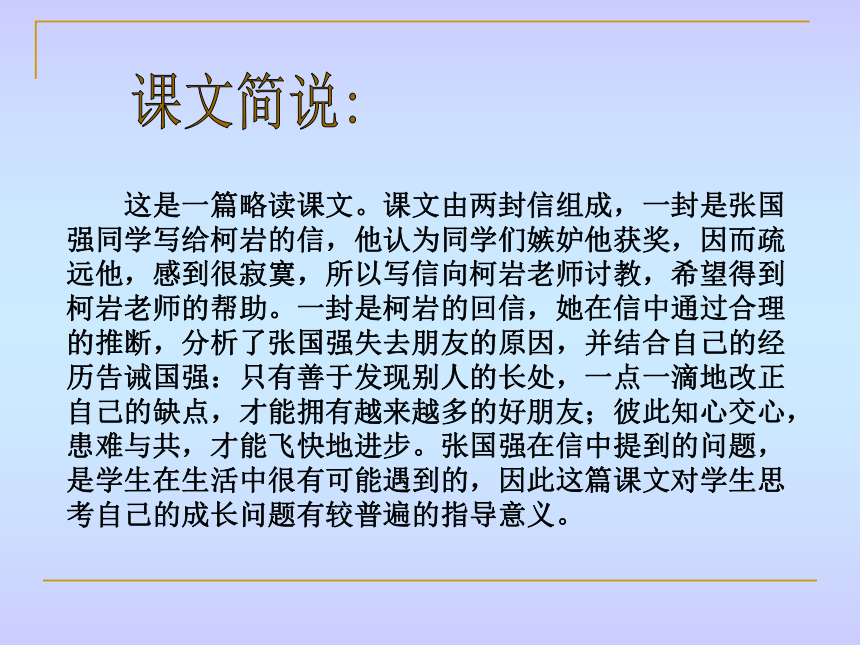 课文简说:

这是一篇略读课文。课文由两封信组成，一封是张国强同学写给柯岩的信，他认为同学们嫉妒他获奖，因而疏远他，感到很寂寞，所以写信向柯岩老师讨教，希望得到柯岩老师的帮助。一封是柯岩的回信，她在信中通过合理的推断，分析了张国强失去朋友的原因，并结合自己的经历告诫国强：只有善于发现别人的长处，一点一滴地改正自己的缺点，才能拥有越来越多的好朋友；彼此知心交心，患难与共，才能飞快地进步。张国强在信中提到的问题，是学生在生活中很有可能遇到的，因此这篇课文对学生思考自己的成长问题有较普遍的指导意义。